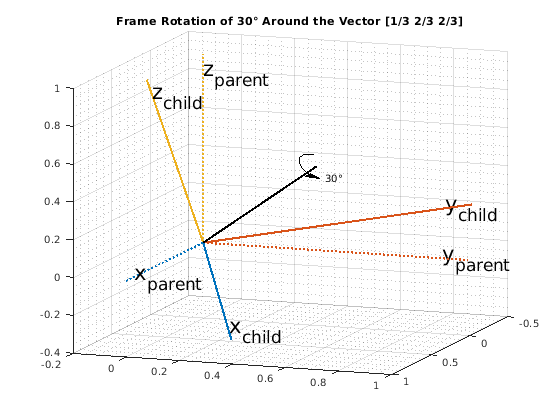 Frame Rotation of 30° Around the Vector [1/3 2/3 2/3]

$z_{parent}$

$z_{child}$

30°

$y_{child}$

$y_{parent}$

$x_{parent}$

$x_{child}$

1
0.8
0.6
0.4
0.2
0
-0.2
-0.4

-0.2
0
0.2
0.4
0.6
0.8
1

-0.5
0
0.5
1